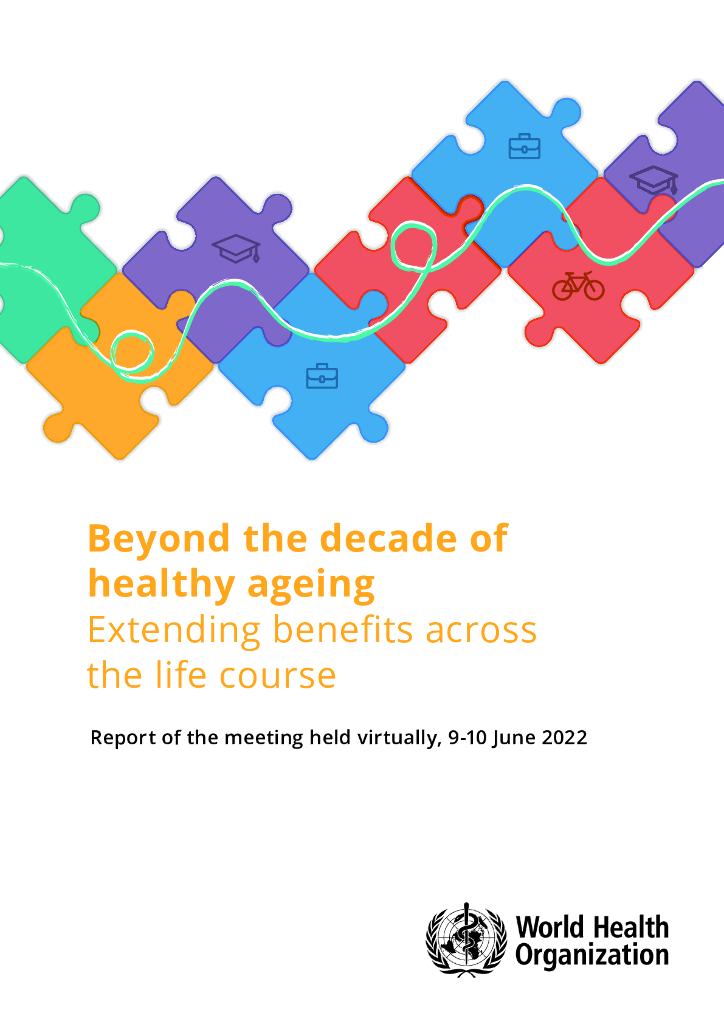 Beyond the decade of healthy ageing
Extending benefits across the life course

Report of the meeting held virtually, 9-10 June 2022

World Health Organization